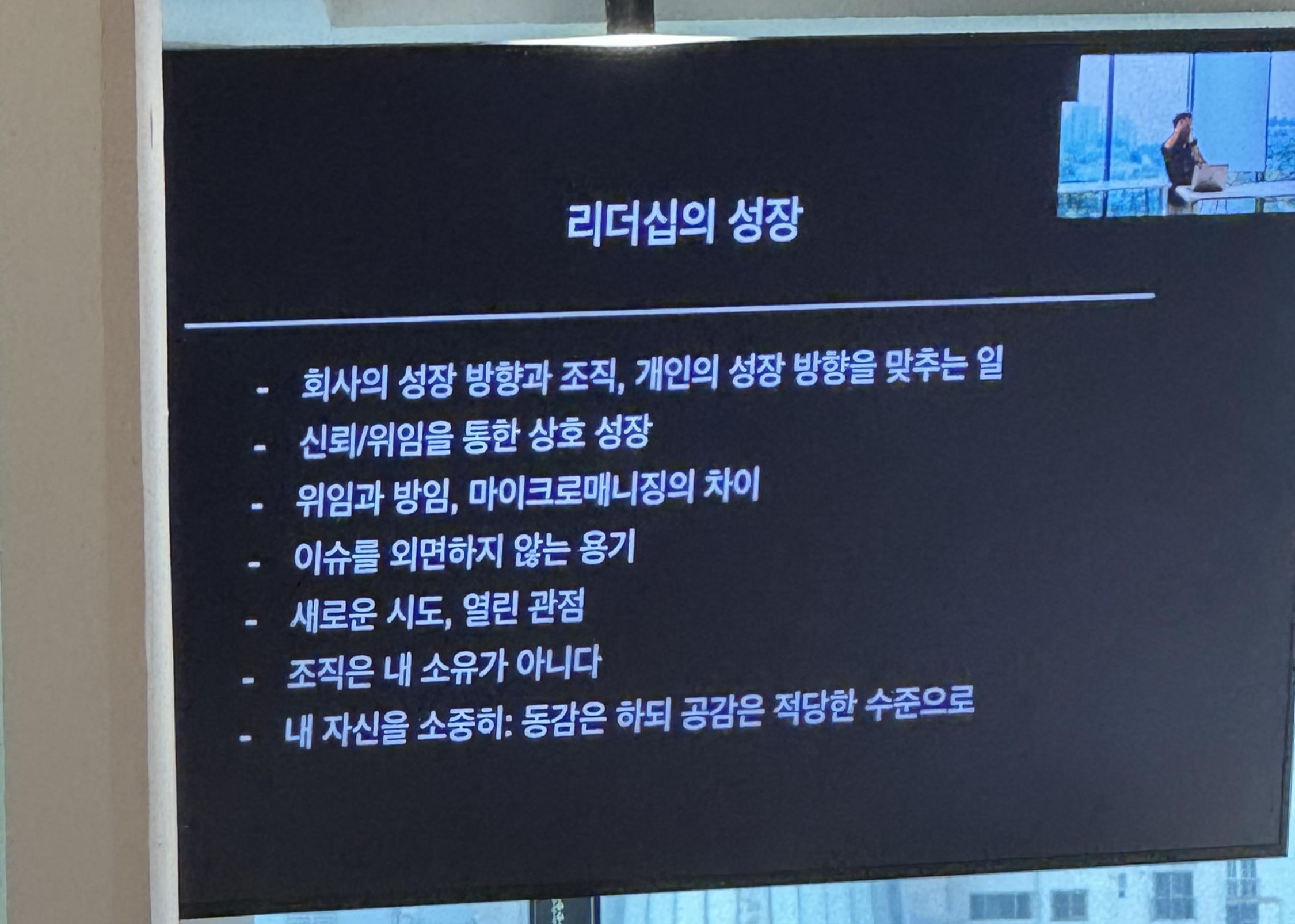 리더십의 성장

- 회사의 성장 방향과 조직, 개인의 성장 방향을 맞추는 일
- 신뢰/위임을 통한 상호 성장
- 위임과 방임, 마이크로매니징의 차이
- 이슈를 외면하지 않는 용기
- 새로운 시도, 열린 관점
- 조직은 내 소유가 아니다
- 내 자신을 소중히: 동감은 하되 공감은 적당한 수준으로